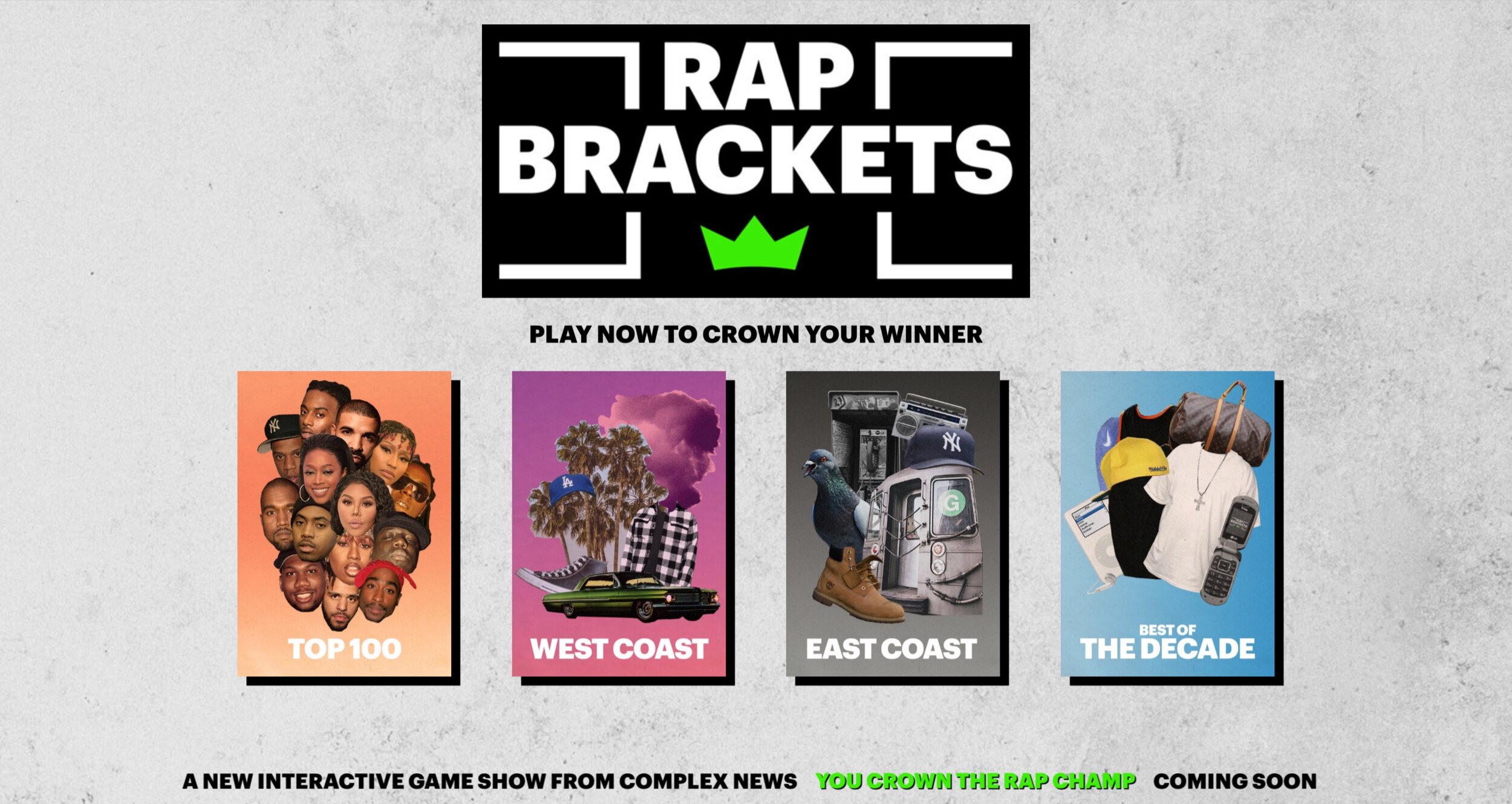 RAP BRACKETS

PLAY NOW TO CROWN YOUR WINNER

TOP 100

WEST COAST

EAST COAST

BEST OF THE DECADE

A NEW INTERACTIVE GAME SHOW FROM COMPLEX NEWS YOU CROWN THE RAP CHAMP COMING SOON